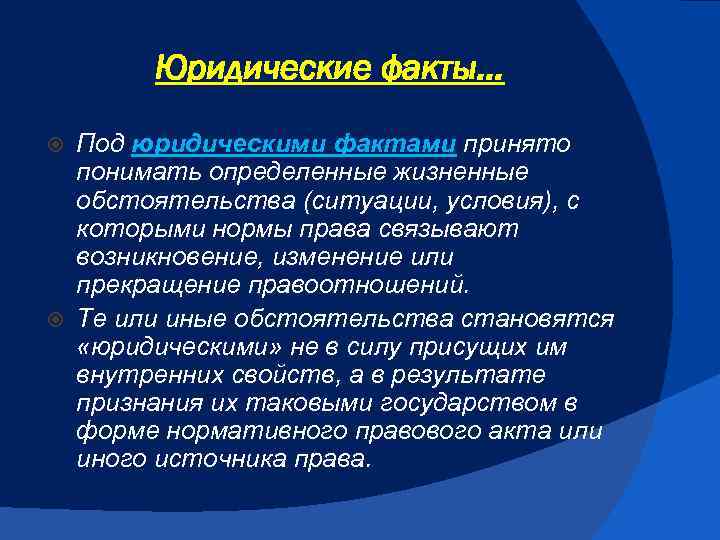 Юридические факты…

Под юридическими фактами принято понимать определенные жизненные обстоятельства (ситуации, условия), с которыми нормы права связывают возникновение, изменение или прекращение правоотношений.

Те или иные обстоятельства становятся «юридическими» не в силу присущих им внутренних свойств, а в результате признания их таковыми государством в форме нормативного правового акта или иного источника права.